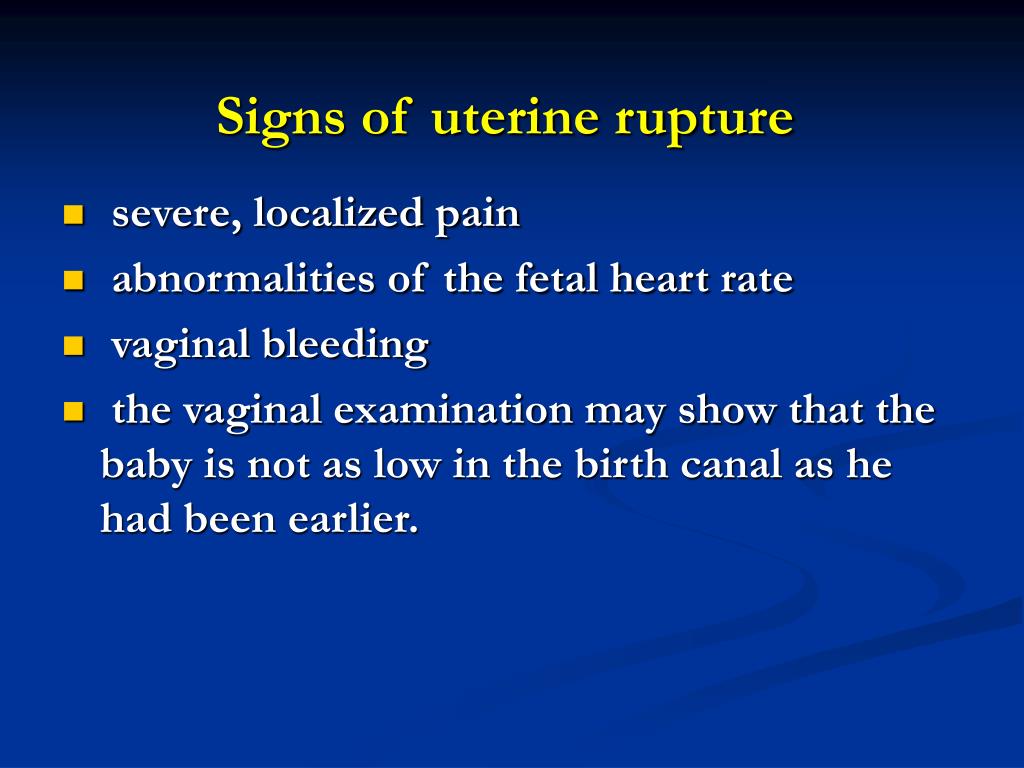 Signs of uterine rupture

- severe, localized pain
- abnormalities of the fetal heart rate
- vaginal bleeding
- the vaginal examination may show that the baby is not as low in the birth canal as he had been earlier.